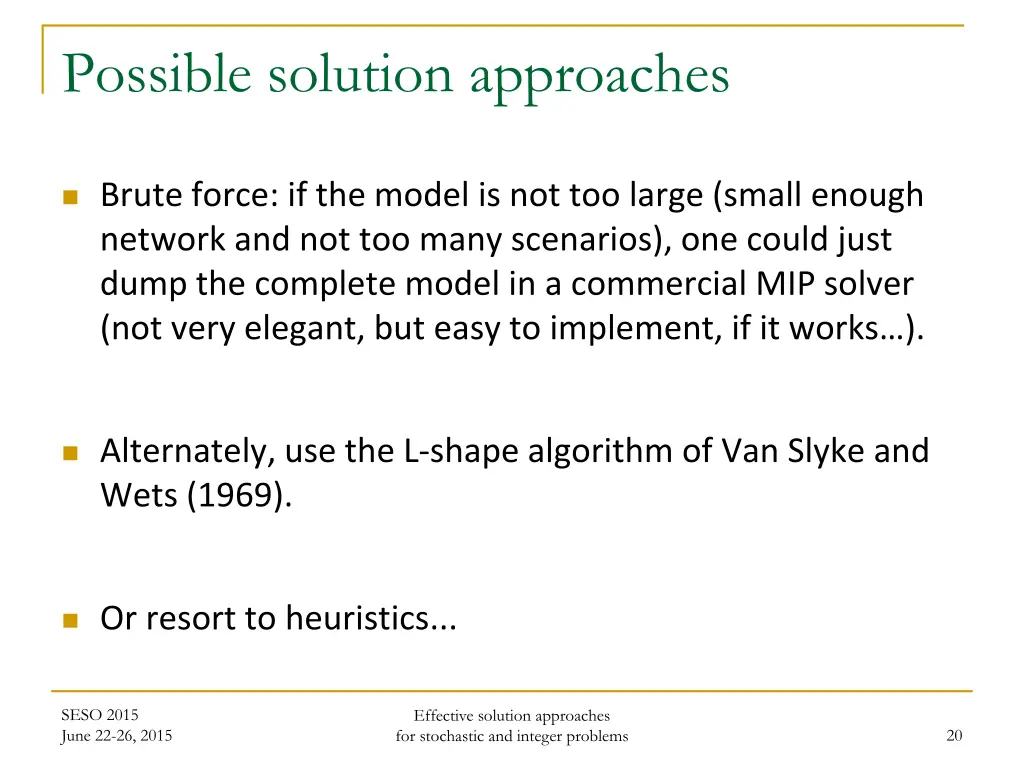 Possible solution approaches

Brute force: if the model is not too large (small enough network and not too many scenarios), one could just dump the complete model in a commercial MIP solver (not very elegant, but easy to implement, if it works…).

Alternately, use the L-shape algorithm of Van Slyke and Wets (1969).

Or resort to heuristics...

SESO 2015
June 22-26, 2015

Effective solution approaches
for stochastic and integer problems

20